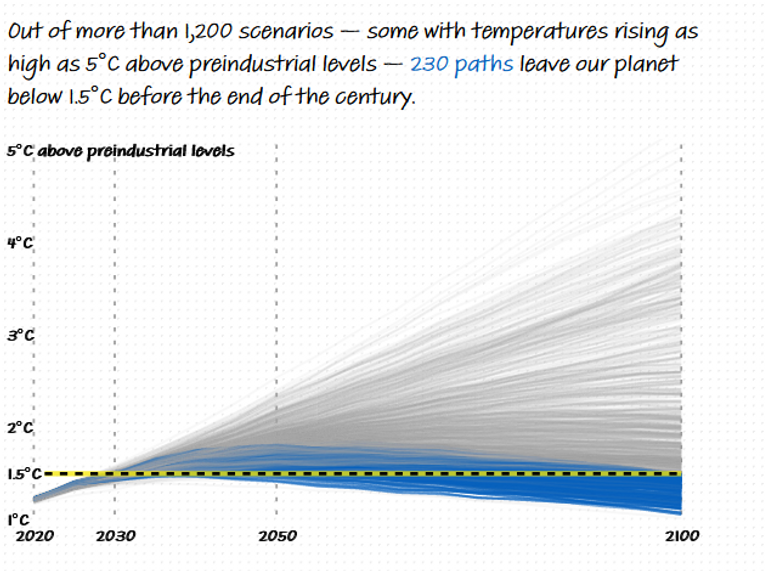 Out of more than 1,200 scenarios — some with temperatures rising as high as 5°C above preindustrial levels — 230 paths leave our planet below 1.5°C before the end of the century.

5°C above preindustrial levels
4°C
3°C
2°C
1.5°C
1°C
2020
2030
2050
2100